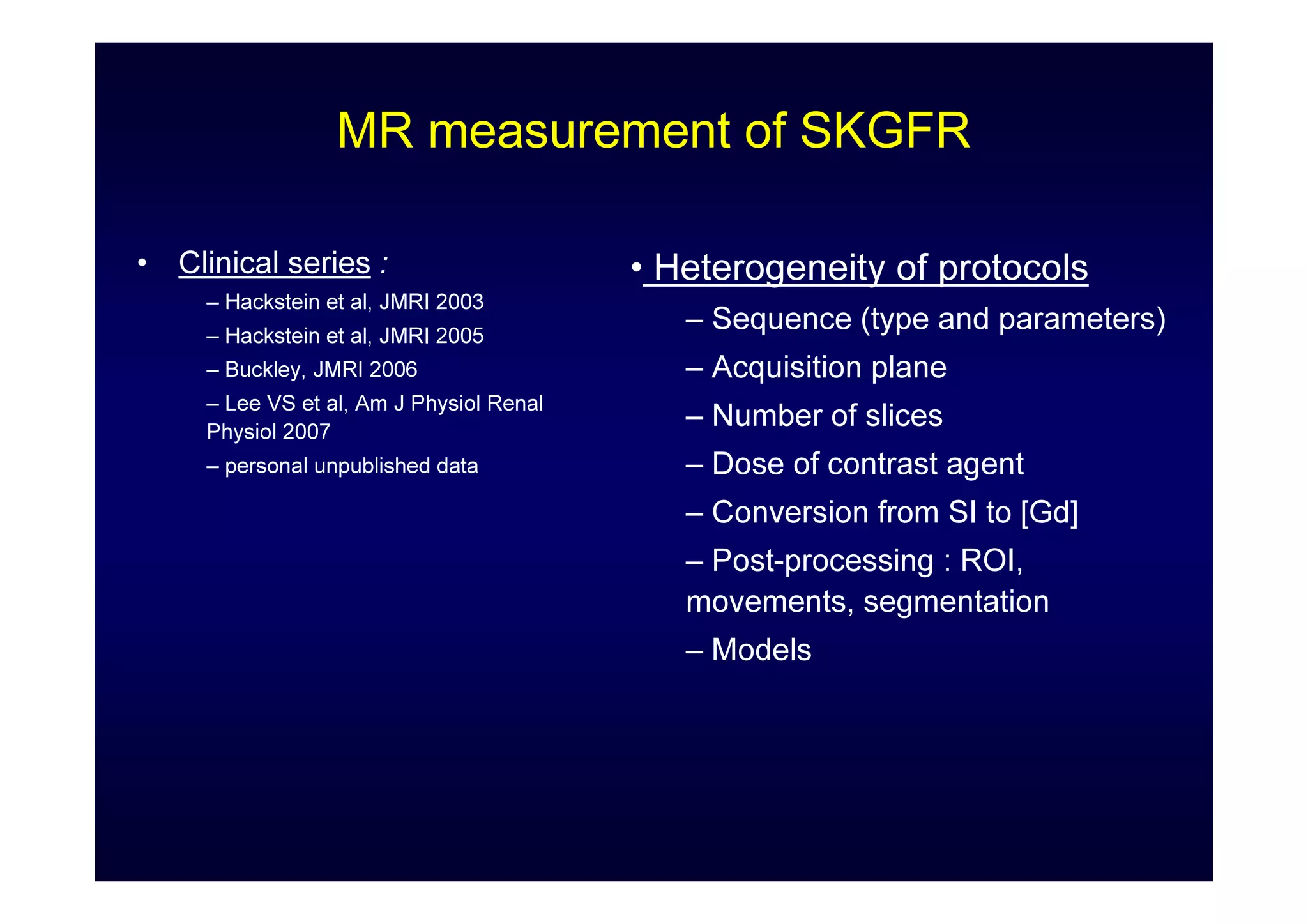 MR measurement of SKGFR

• Clinical series :
– Hackstein et al, JMRI 2003
– Hackstein et al, JMRI 2005
– Buckley, JMRI 2006
– Lee VS et al, Am J Physiol Renal Physiol 2007
– personal unpublished data

• Heterogeneity of protocols
– Sequence (type and parameters)
– Acquisition plane
– Number of slices
– Dose of contrast agent
– Conversion from SI to [Gd]
– Post-processing : ROI, movements, segmentation
– Models